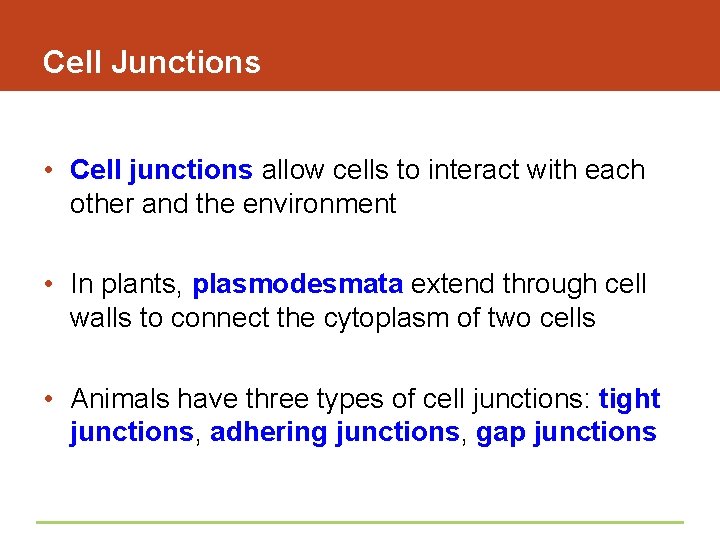 Cell Junctions

• Cell junctions allow cells to interact with each other and the environment

• In plants, plasmodesmata extend through cell walls to connect the cytoplasm of two cells

• Animals have three types of cell junctions: tight junctions, adhering junctions, gap junctions